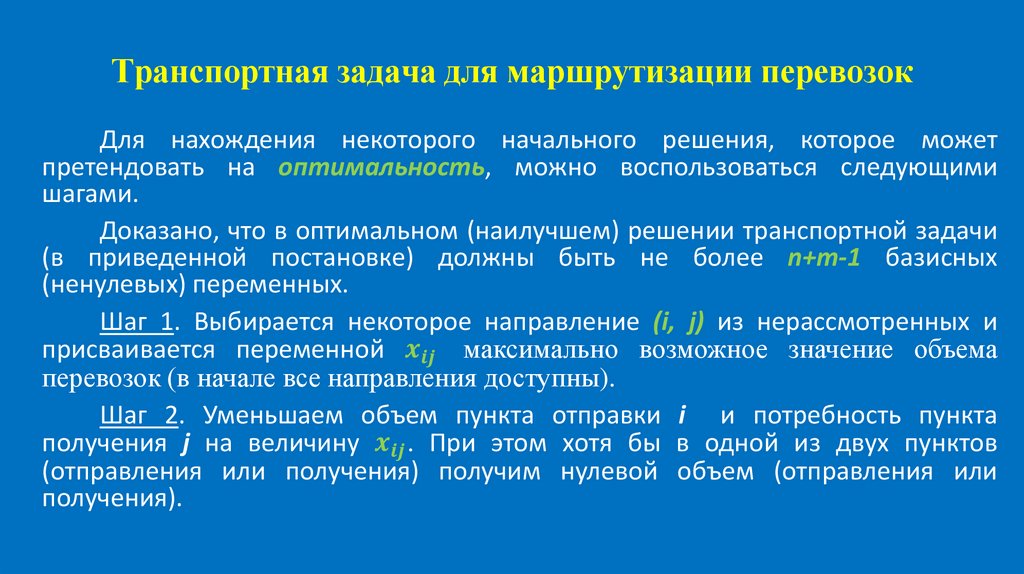 Транспортная задача для маршрутизации перевозок

Для нахождения некоторого начального решения, которое может претендовать на оптимальность, можно воспользоваться следующими шагами.

Доказано, что в оптимальном (наилучшем) решении транспортной задачи (в приведенной постановке) должны быть не более n+m-1 базисных (ненулевых) переменных.

Шаг 1. Выбирается некоторое направление (i, j) из нерассмотренных и присваивается переменной $x_{ij}$ максимально возможное значение объема перевозок (в начале все направления доступны).

Шаг 2. Уменьшаем объем пункта отправки i и потребность пункта получения j на величину $x_{ij}$. При этом хотя бы в одной из двух пунктов (отправления или получения) получим нулевой объем (отправления или получения).